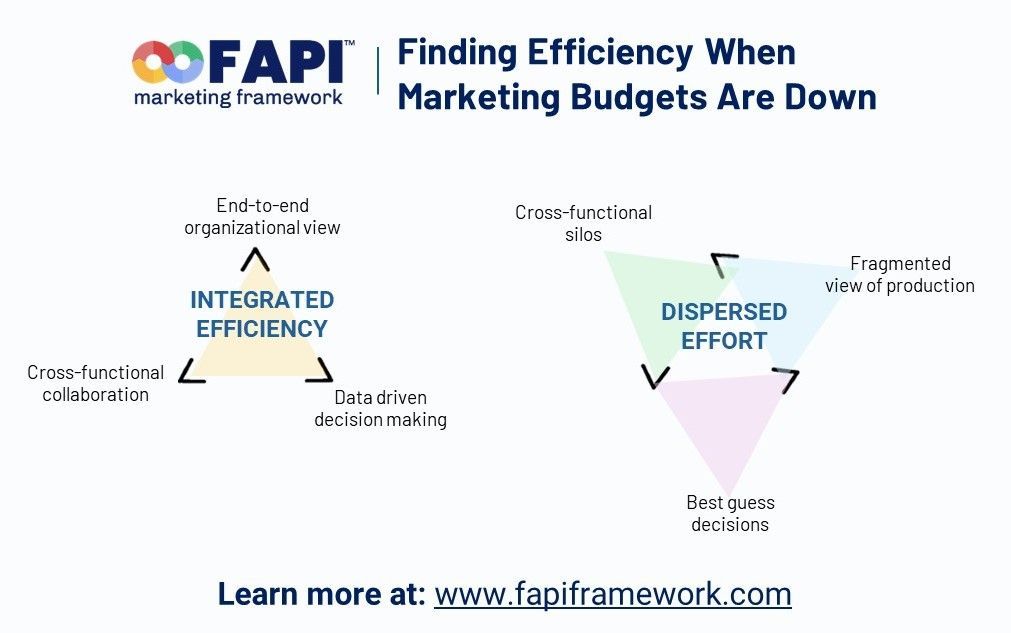 FAPI™
marketing framework

Finding Efficiency When Marketing Budgets Are Down

End-to-end organizational view

INTEGRATED EFFICIENCY

Cross-functional collaboration

Data driven decision making

Cross-functional silos

Fragmented view of production

DISPERSED EFFORT

Best guess decisions

Learn more at: www.fapiframework.com